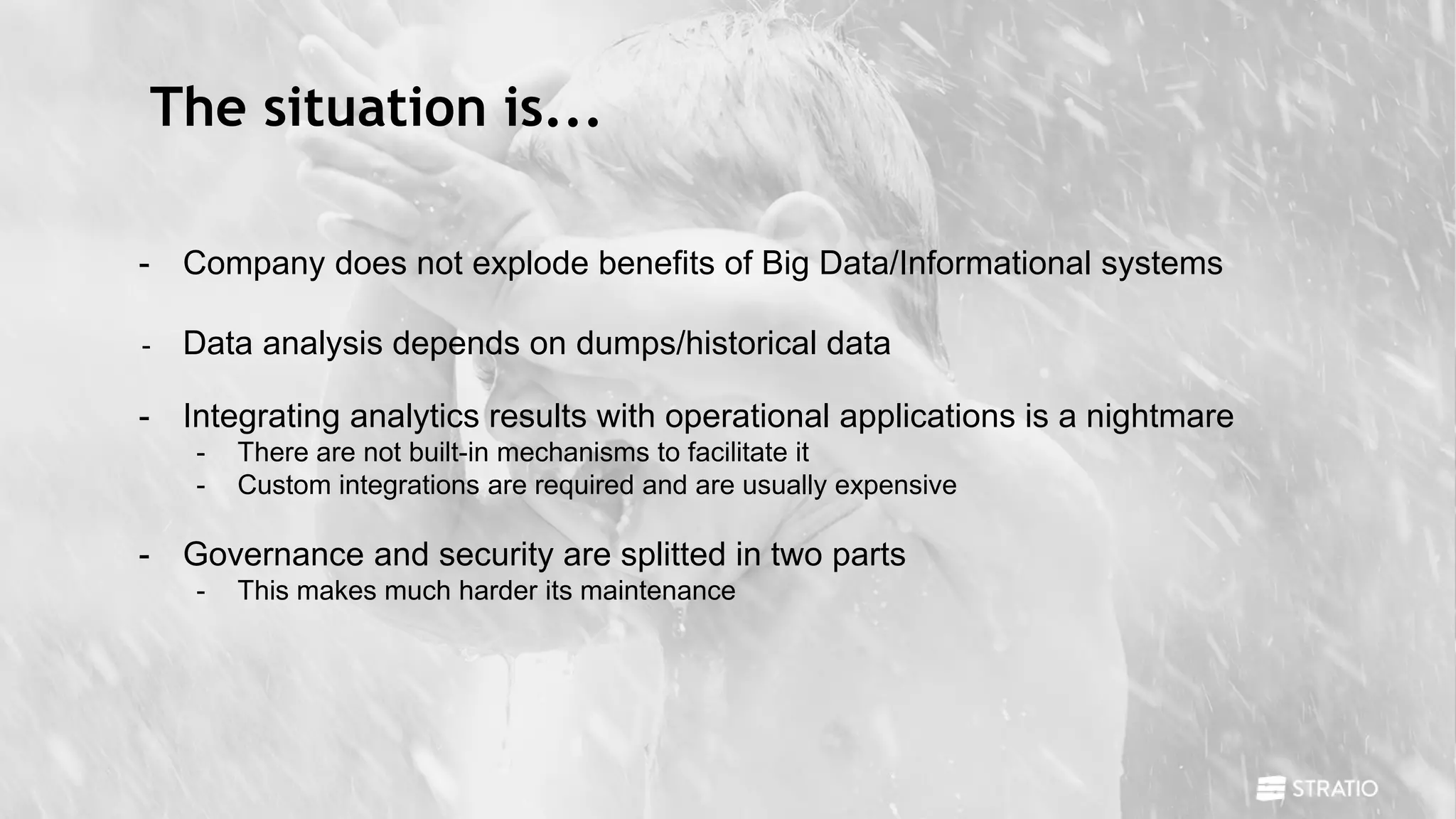 The situation is...

- Company does not explode benefits of Big Data/Informational systems

- Data analysis depends on dumps/historical data

- Integrating analytics results with operational applications is a nightmare
  - There are not built-in mechanisms to facilitate it
  - Custom integrations are required and are usually expensive

- Governance and security are splitted in two parts
  - This makes much harder its maintenance

STRATIO